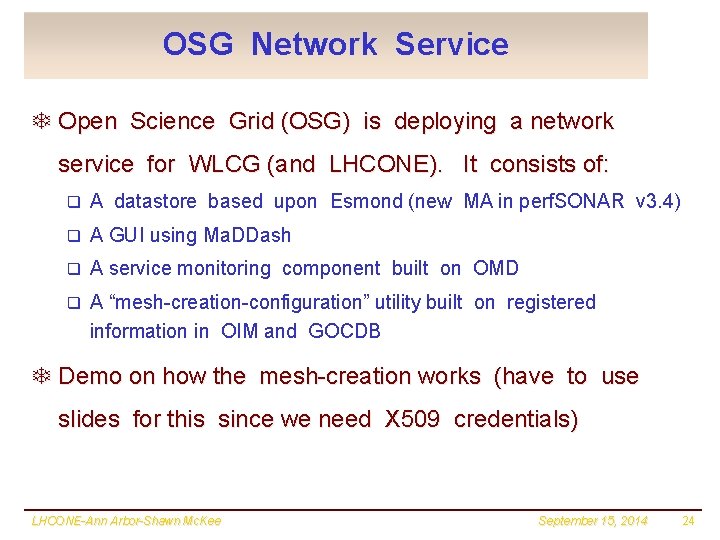 OSG Network Service

❄ Open Science Grid (OSG) is deploying a network service for WLCG (and LHCONE). It consists of:

❑ A datastore based upon Esmond (new MA in perfSONAR v3.4)

❑ A GUI using MaDDash

❑ A service monitoring component built on OMD

❑ A “mesh-creation-configuration” utility built on registered information in OIM and GOCDB

❄ Demo on how the mesh-creation works (have to use slides for this since we need X509 credentials)

LHCONE-Ann Arbor-Shawn McKee September 15, 2014 24